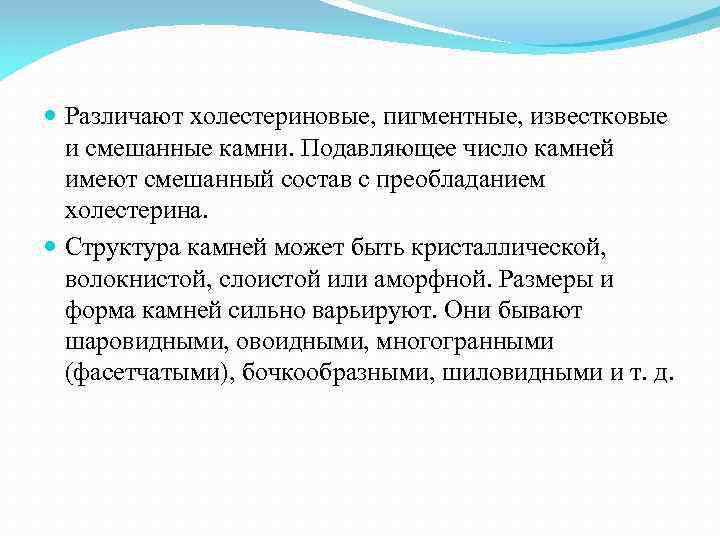 Различают холестериновые, пигментные, известковые и смешанные камни. Подавляющее число камней имеют смешанный состав с преобладанием холестерина.

Структура камней может быть кристаллической, волокнистой, слоистой или аморфной. Размеры и форма камней сильно варьируют. Они бывают шаровидными, овоидными, многогранными (фасетчатыми), бочкообразными, шиловидными и т. д.